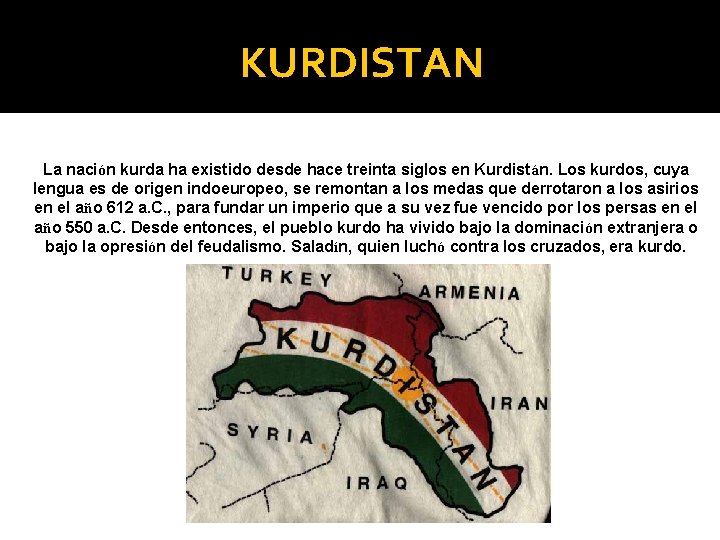 KURDISTAN

La nación kurda ha existido desde hace treinta siglos en Kurdistán. Los kurdos, cuya lengua es de origen indoeuropeo, se remontan a los medas que derrotaron a los asirios en el año 612 a.C., para fundar un imperio que a su vez fue vencido por los persas en el año 550 a.C. Desde entonces, el pueblo kurdo ha vivido bajo la dominación extranjera o bajo la opresión del feudalismo. Saladín, quien luchó contra los cruzados, era kurdo.

TURKEY
ARMENIA
KURDISTAN
IRAN
SYRIA
IRAQ